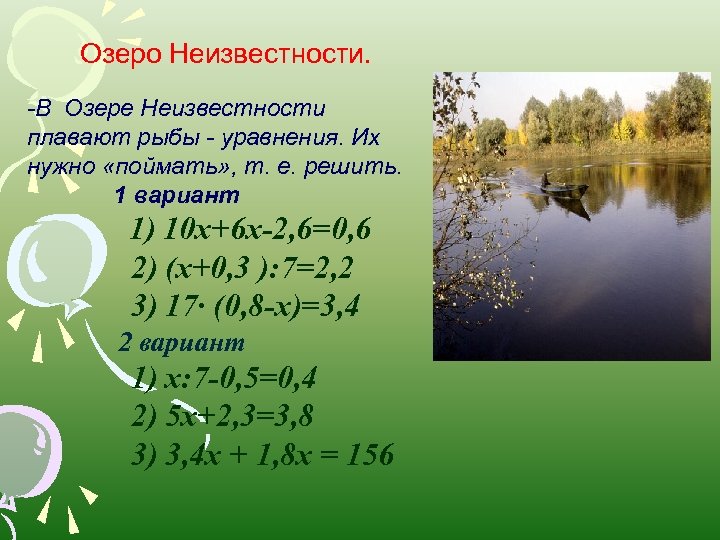 Озеро Неизвестности.

-В Озере Неизвестности плавают рыбы - уравнения. Их нужно «поймать», т. е. решить.

1 вариант

1) $10x+6x-2,6=0,6$

2) $(x+0,3):7=2,2$

3) $17\cdot(0,8-x)=3,4$

2 вариант

1) $x:7-0,5=0,4$

2) $5x+2,3=3,8$

3) $3,4x + 1,8x = 156$